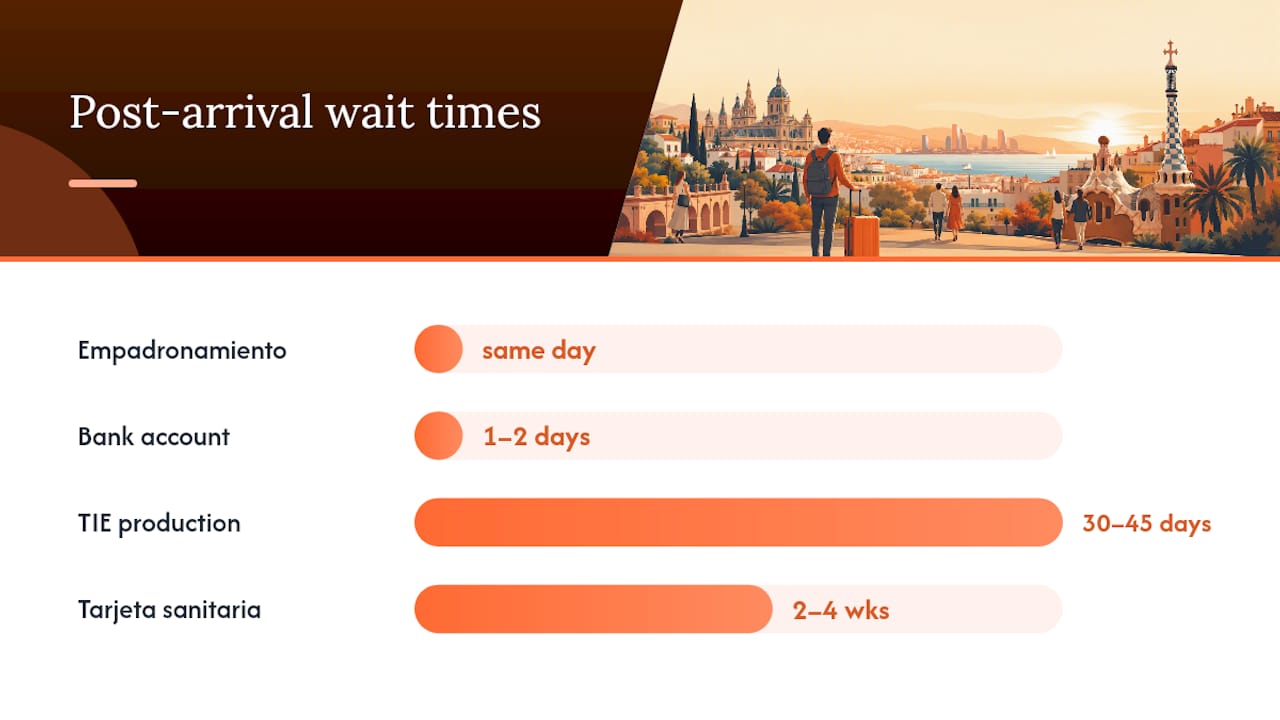 Post-arrival wait times

Empadronamiento
same day

Bank account
1–2 days

TIE production
30–45 days

Tarjeta sanitaria
2–4 wks